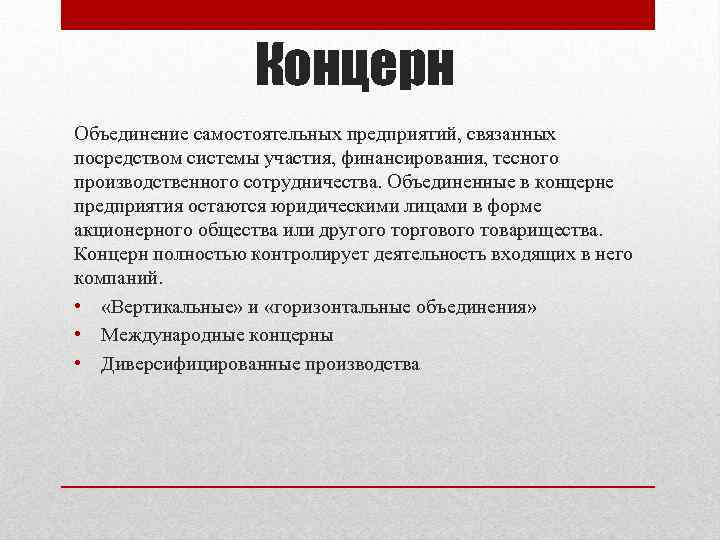 Концерн

Объединение самостоятельных предприятий, связанных посредством системы участия, финансирования, тесного производственного сотрудничества. Объединенные в концерне предприятия остаются юридическими лицами в форме акционерного общества или другого торгового товарищества. Концерн полностью контролирует деятельность входящих в него компаний.

• «Вертикальные» и «горизонтальные объединения»
• Международные концерны
• Диверсифицированные производства